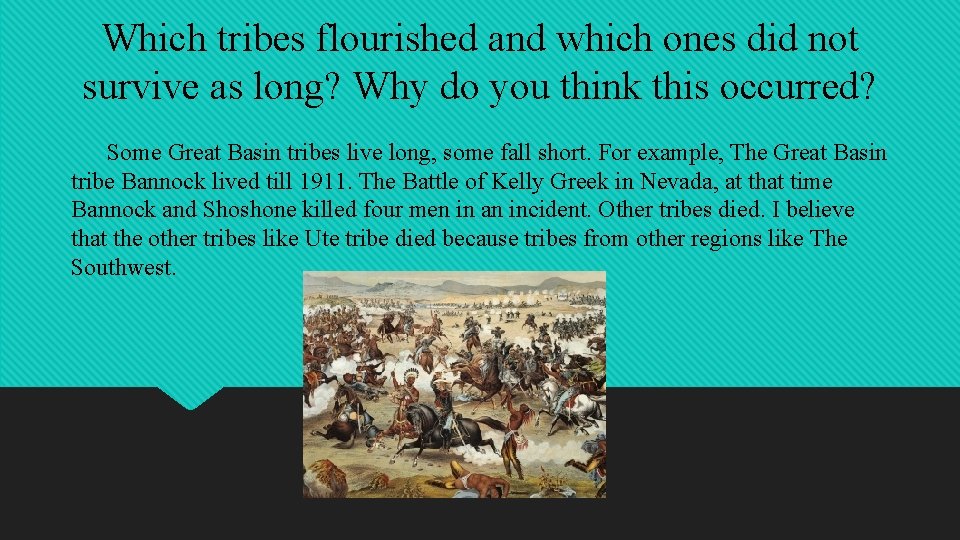 Which tribes flourished and which ones did not survive as long? Why do you think this occurred?

Some Great Basin tribes live long, some fall short. For example, The Great Basin tribe Bannock lived till 1911. The Battle of Kelly Greek in Nevada, at that time Bannock and Shoshone killed four men in an incident. Other tribes died. I believe that the other tribes like Ute tribe died because tribes from other regions like The Southwest.